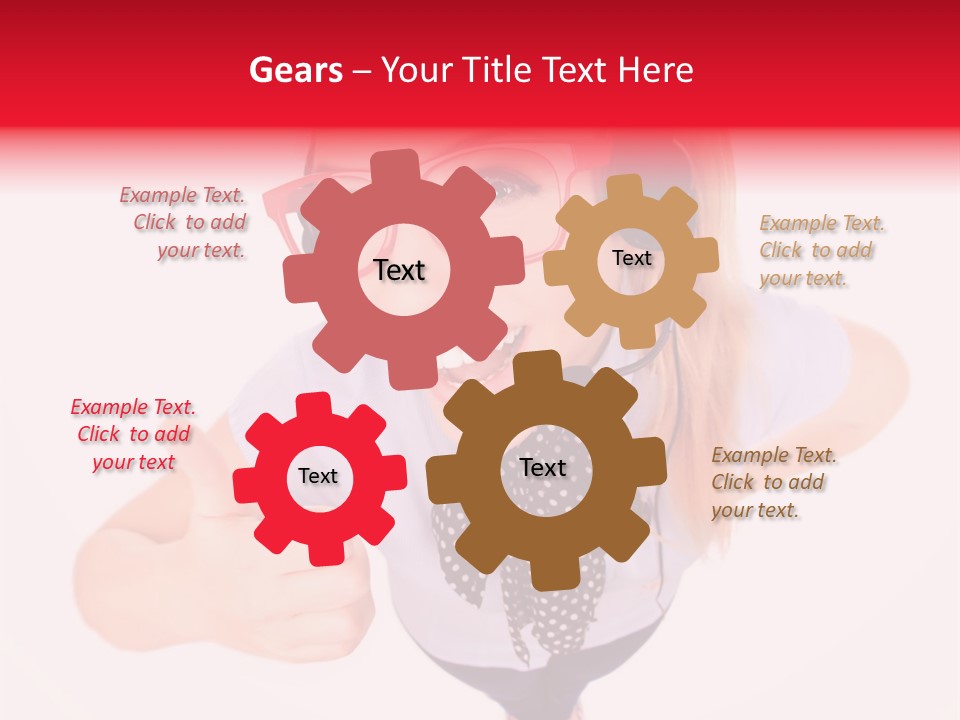 Gears – Your Title Text Here

Example Text. Click to add your text.

Text

Text

Example Text. Click to add your text.

Example Text. Click to add your text

Text

Text

Example Text. Click to add your text.